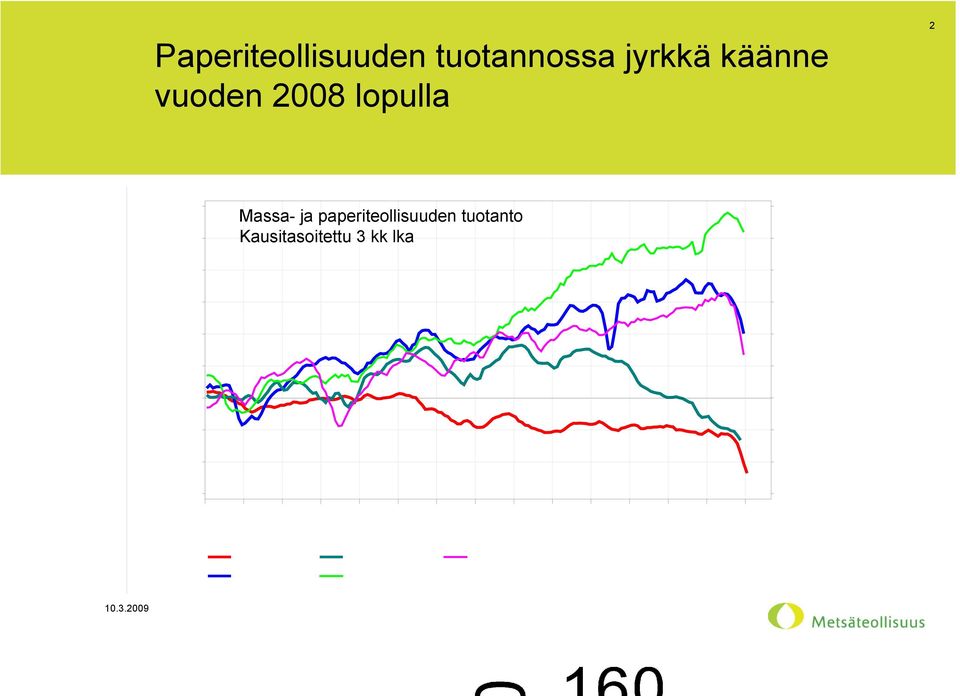 2

Paperiteollisuuden tuotannossa jyrkkä käänne vuoden 2008 lopulla

Massa- ja paperiteollisuuden tuotanto
Kausitasoitettu 3 kk lka

10.3.2009

Metsäteollisuus

160